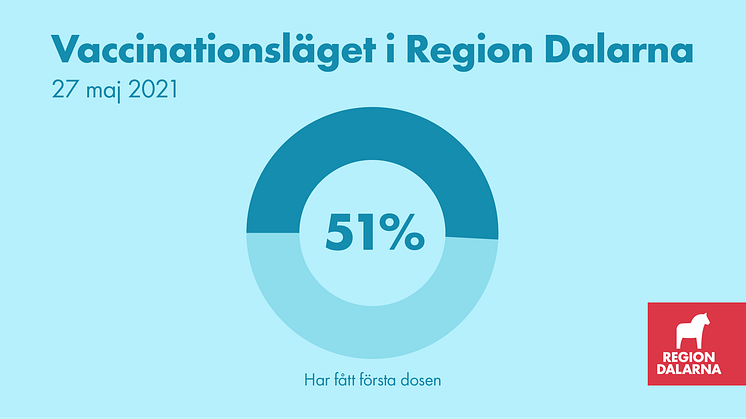 Vaccinationsläget i Region Dalarna
27 maj 2021

51%

Har fått första dosen

REGION
DALARNA